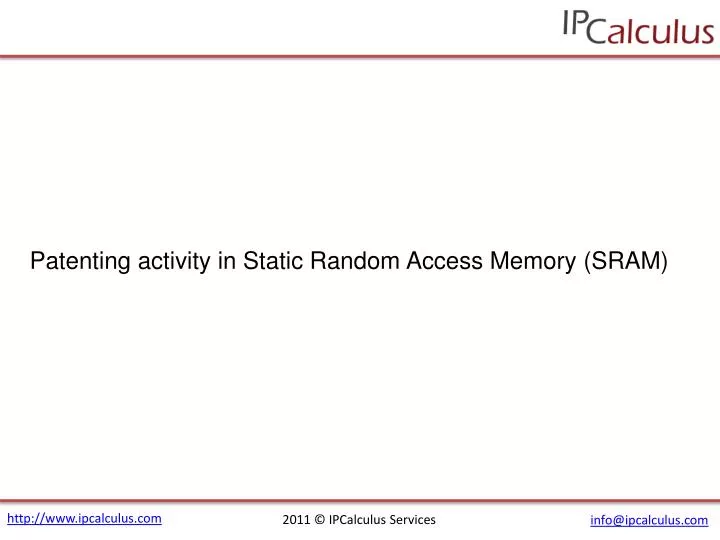 IPCalculus

Patenting activity in Static Random Access Memory (SRAM)

http://www.ipcalculus.com

2011 © IPCalculus Services

info@ipcalculus.com